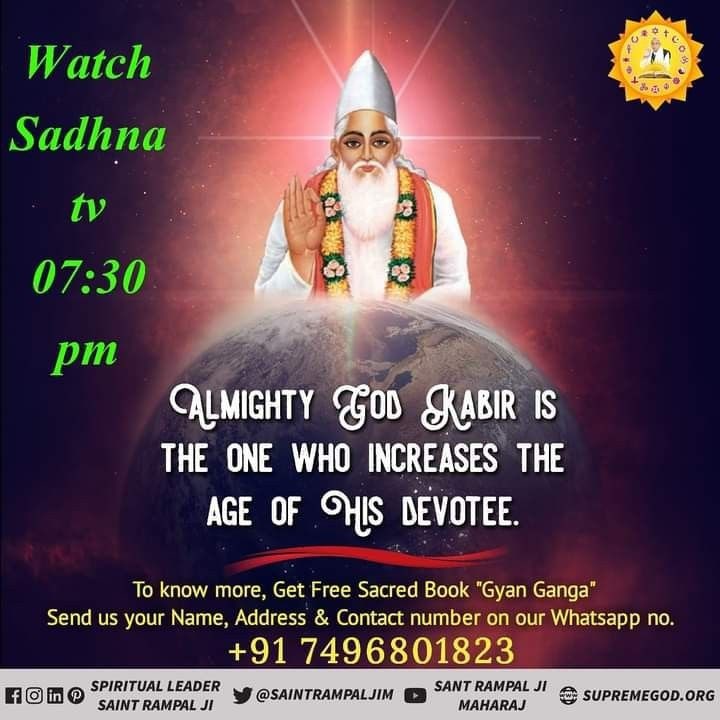 Watch Sadhna tv 07:30 pm

ALMIGHTY GOD KABIR IS THE ONE WHO INCREASES THE AGE OF HIS DEVOTEE.

To know more, Get Free Sacred Book "Gyan Ganga"
Send us your Name, Address & Contact number on our Whatsapp no.
+91 7496801823

SPIRITUAL LEADER SAINT RAMPAL JI @SAINTRAMPALJIM SANT RAMPAL JI MAHARAJ SUPREMEGOD.ORG